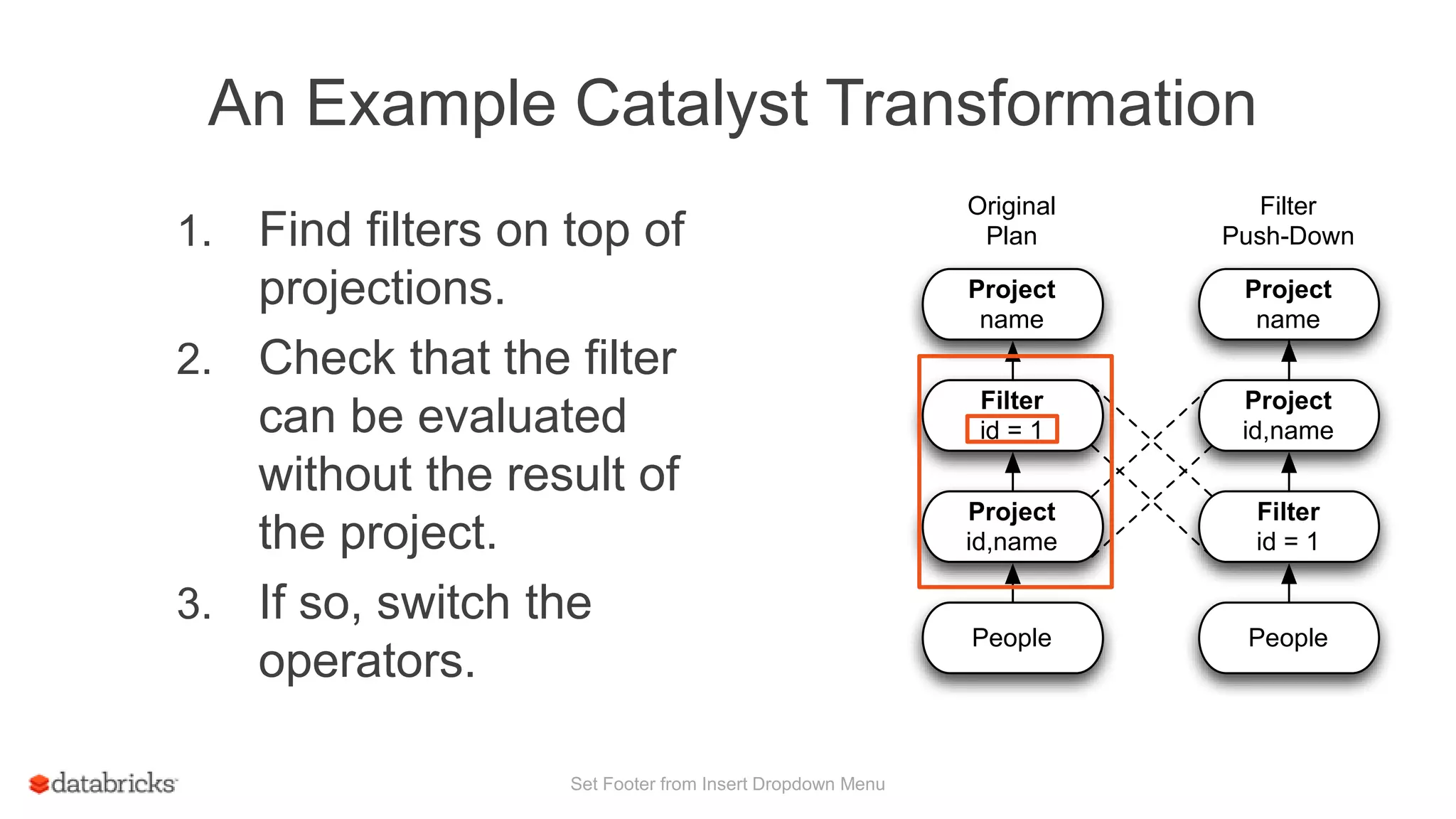 An Example Catalyst Transformation

1. Find filters on top of projections.
2. Check that the filter can be evaluated without the result of the project.
3. If so, switch the operators.

Original Plan

Project
name

Filter
id = 1

Project
id,name

People

Filter Push-Down

Project
name

Project
id,name

Filter
id = 1

People

databricks

Set Footer from Insert Dropdown Menu